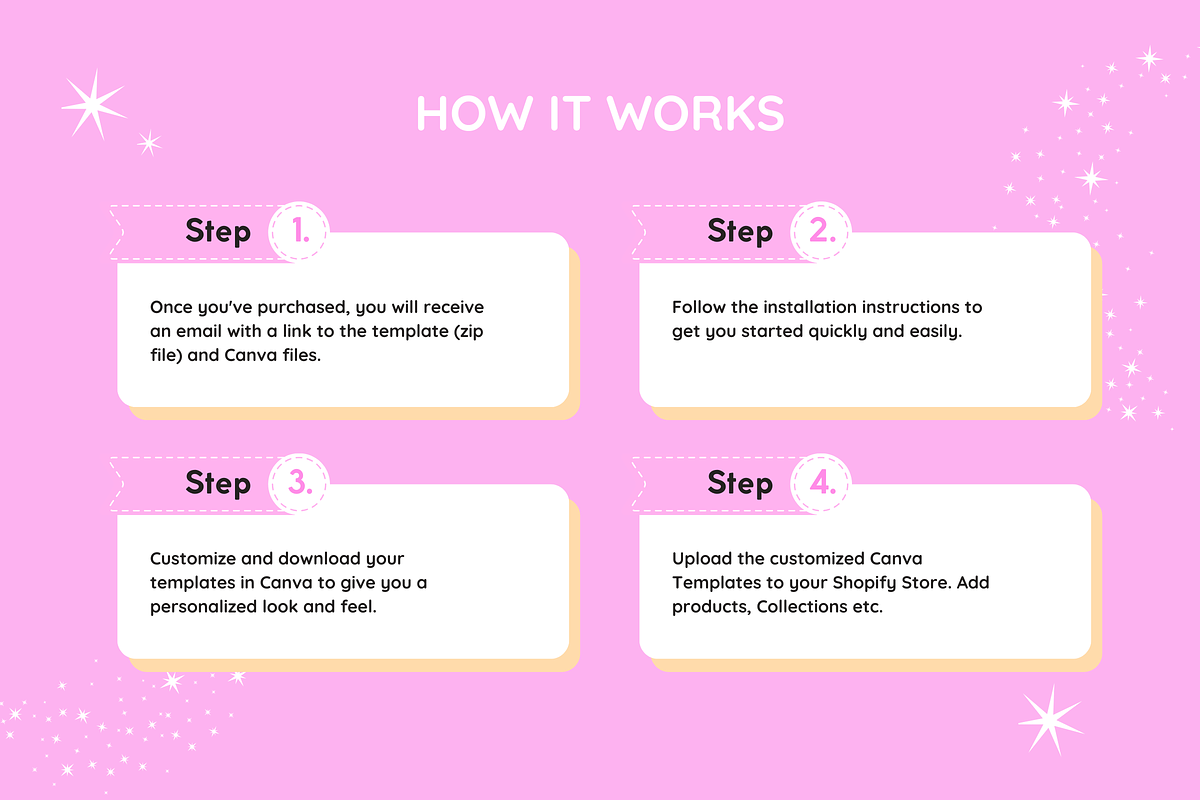 HOW IT WORKS

Step 1.

Once you've purchased, you will receive an email with a link to the template (zip file) and Canva files.

Step 2.

Follow the installation instructions to get you started quickly and easily.

Step 3.

Customize and download your templates in Canva to give you a personalized look and feel.

Step 4.

Upload the customized Canva Templates to your Shopify Store. Add products, Collections etc.